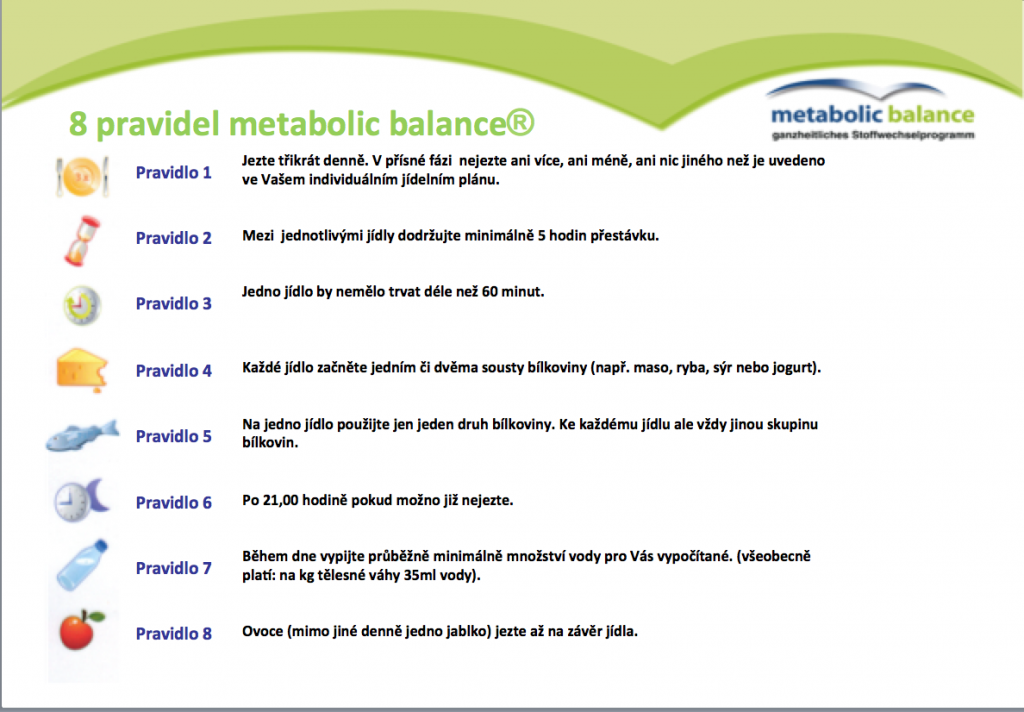 8 pravidel metabolic balance®

metabolic balance
ganzheitliches Stoffwechselprogramm

Pravidlo 1
Jezte třikrát denně. V přísné fázi nejezte ani více, ani méně, ani nic jiného než je uvedeno ve Vašem individuálním jídelním plánu.

Pravidlo 2
Mezi jednotlivými jídly dodržujte minimálně 5 hodin přestávku.

Pravidlo 3
Jedno jídlo by nemělo trvat déle než 60 minut.

Pravidlo 4
Každé jídlo začněte jedním či dvěma sousty bílkoviny (např. maso, ryba, sýr nebo jogurt).

Pravidlo 5
Na jedno jídlo použijte jen jeden druh bílkoviny. Ke každému jídlu ale vždy jinou skupinu bílkovin.

Pravidlo 6
Po 21,00 hodině pokud možno již nejezte.

Pravidlo 7
Během dne vypijte průběžně minimálně množství vody pro Vás vypočítané. (všeobecně platí: na kg tělesné váhy 35ml vody).

Pravidlo 8
Ovoce (mimo jiné denně jedno jablko) jezte až na závěr jídla.